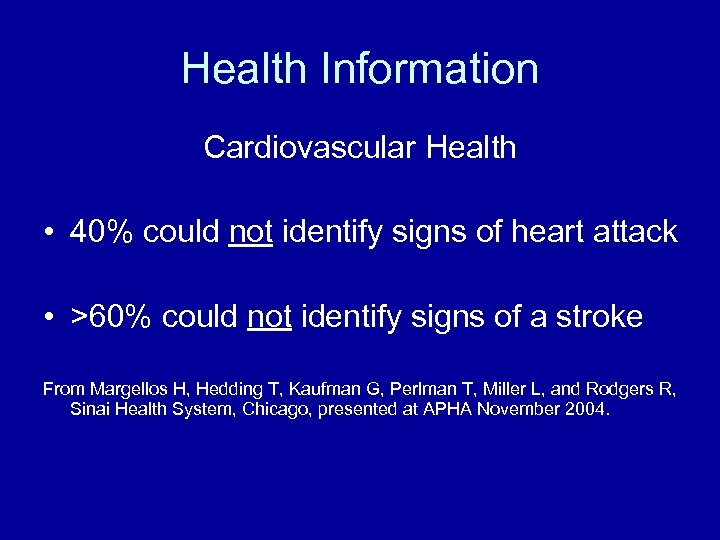 Health Information

Cardiovascular Health

• 40% could not identify signs of heart attack

• >60% could not identify signs of a stroke

From Margellos H, Hedding T, Kaufman G, Perlman T, Miller L, and Rodgers R, Sinai Health System, Chicago, presented at APHA November 2004.